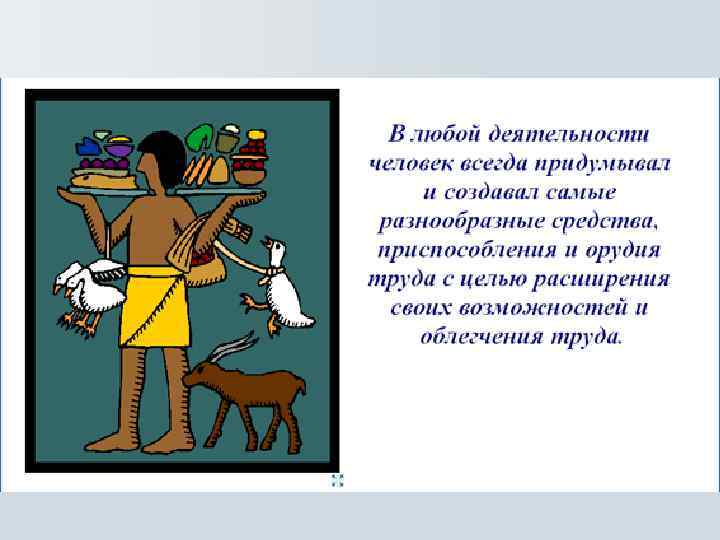 В любой деятельности человек всегда придумывал и создавал самые разнообразные средства, приспособления и орудия труда с целью расширения своих возможностей и облегчения труда.